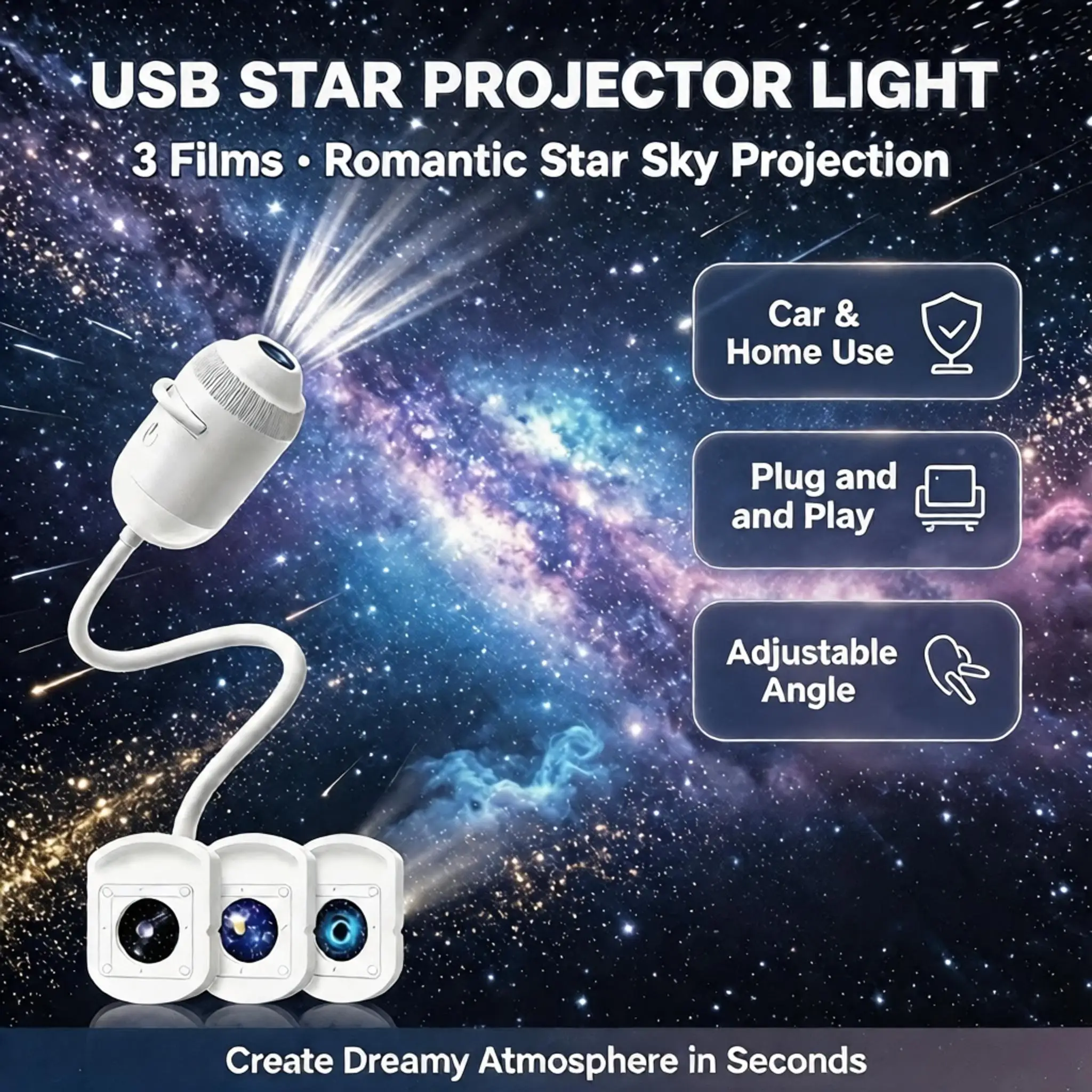 USB STAR PROJECTOR LIGHT

3 Films • Romantic Star Sky Projection

Car &
Home Use

Plug and
and Play

Adjustable
Angle

Create Dreamy Atmosphere in Seconds